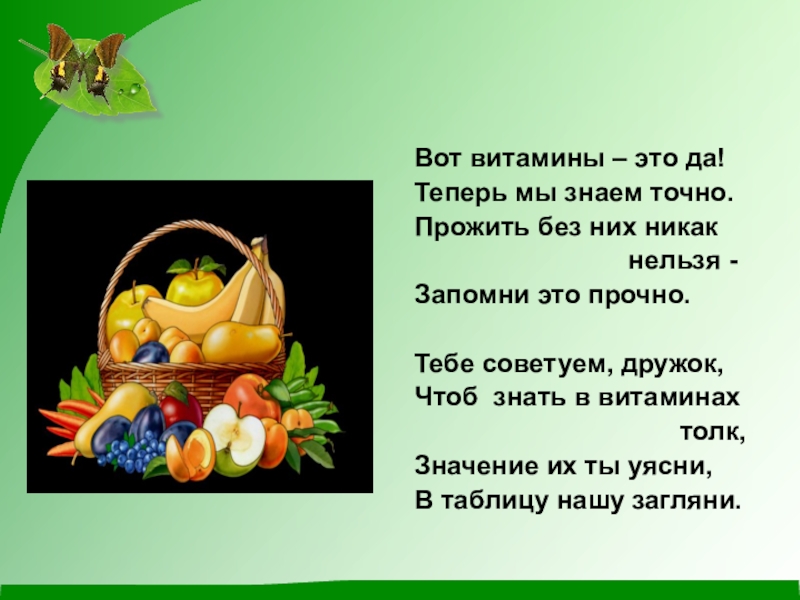 Вот витамины – это да!
Теперь мы знаем точно.
Прожить без них никак нельзя -
Запомни это прочно.

Тебе советуем, дружок,
Чтоб знать в витаминах толк,
Значение их ты уясни,
В таблицу нашу загляни.